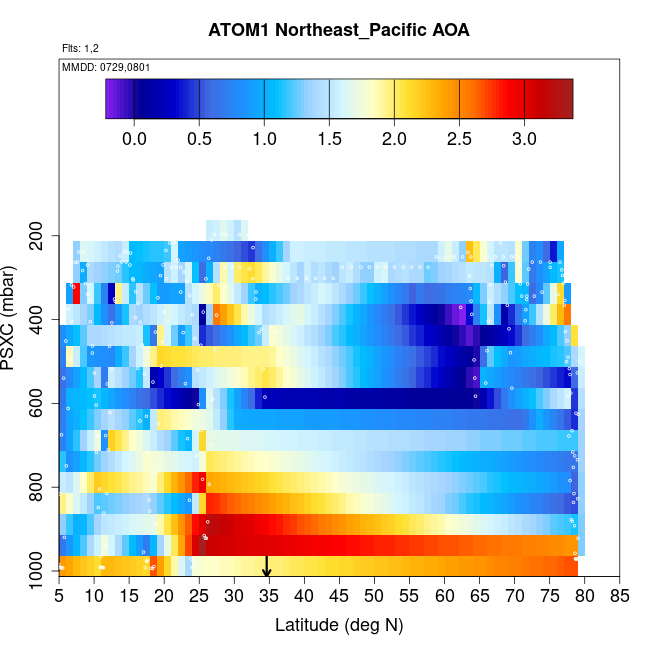 ATOM1 Northeast_Pacific AOA

Flts: 1,2

MMDD: 0729,0801

0.0 0.5 1.0 1.5 2.0 2.5 3.0

PSXC (mbar)

200
400
600
800
1000

5 10 15 20 25 30 35 40 45 50 55 60 65 70 75 80 85

Latitude (deg N)